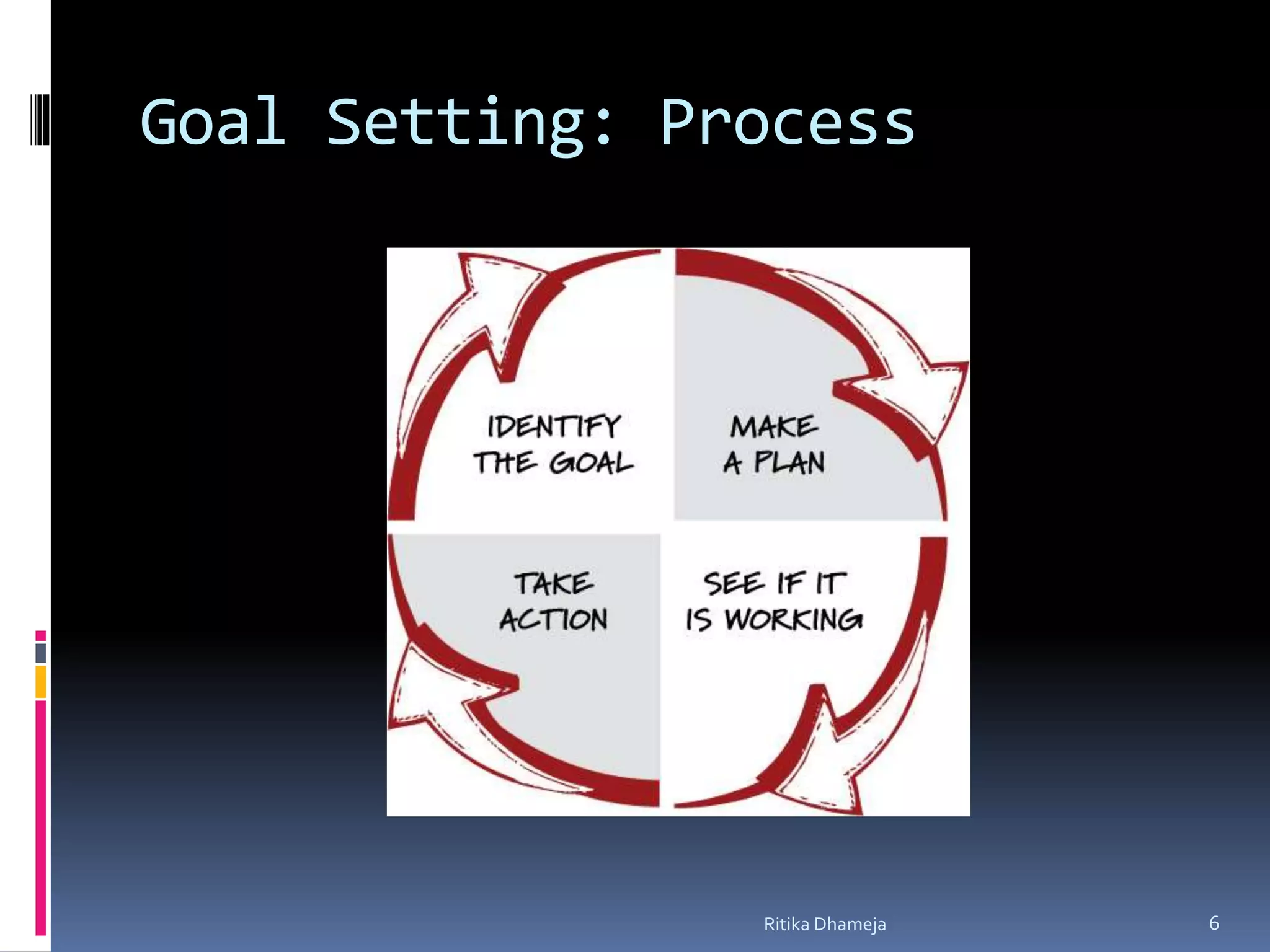 Goal Setting: Process

IDENTIFY THE GOAL

MAKE A PLAN

TAKE ACTION

SEE IF IT IS WORKING

Ritika Dhameja

6